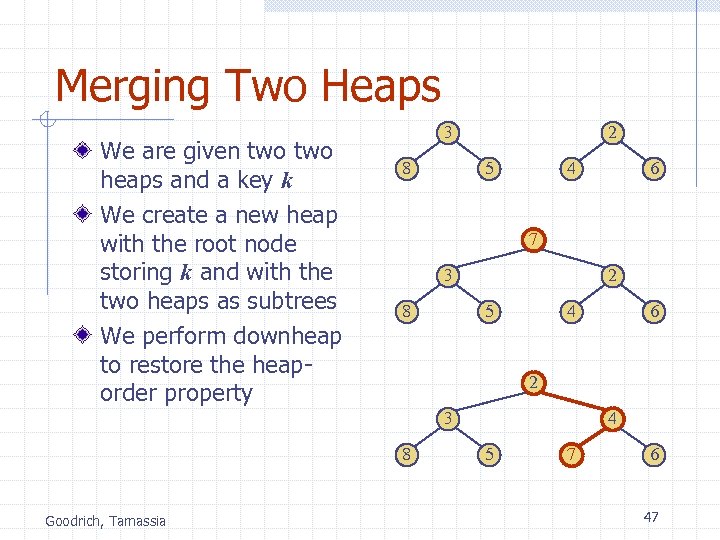 Merging Two Heaps

We are given two two heaps and a key $k$

We create a new heap with the root node storing $k$ and with the two heaps as subtrees

We perform downheap to restore the heap-order property

3
8 5
2
4 6

7
3 2
8 5 4 6

2
3 4
8 5 7 6

Goodrich, Tamassia

47